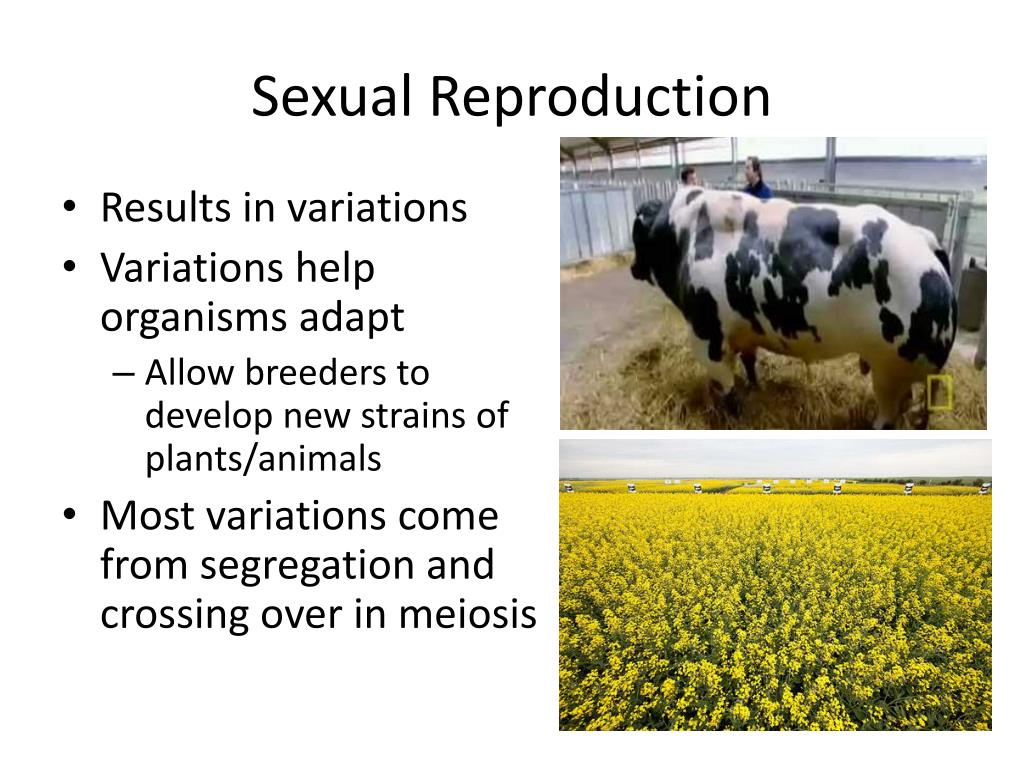 Sexual Reproduction

• Results in variations
• Variations help organisms adapt
– Allow breeders to develop new strains of plants/animals
• Most variations come from segregation and crossing over in meiosis